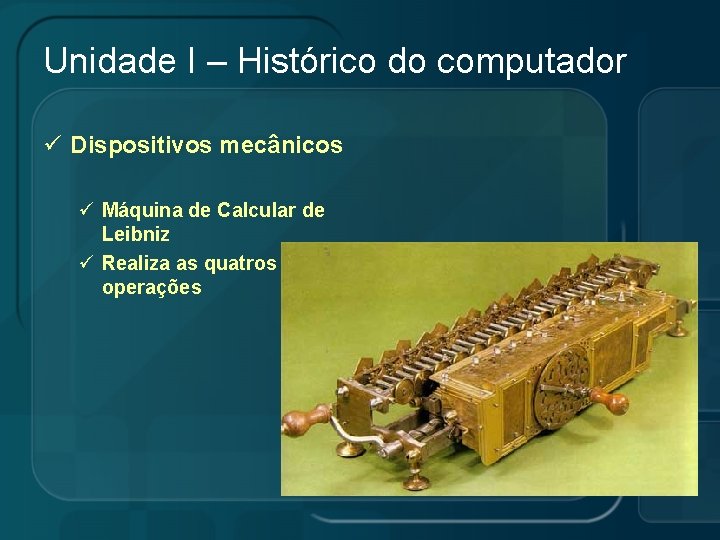 Unidade I – Histórico do computador

✓ Dispositivos mecânicos

✓ Máquina de Calcular de Leibniz
✓ Realiza as quatros operações